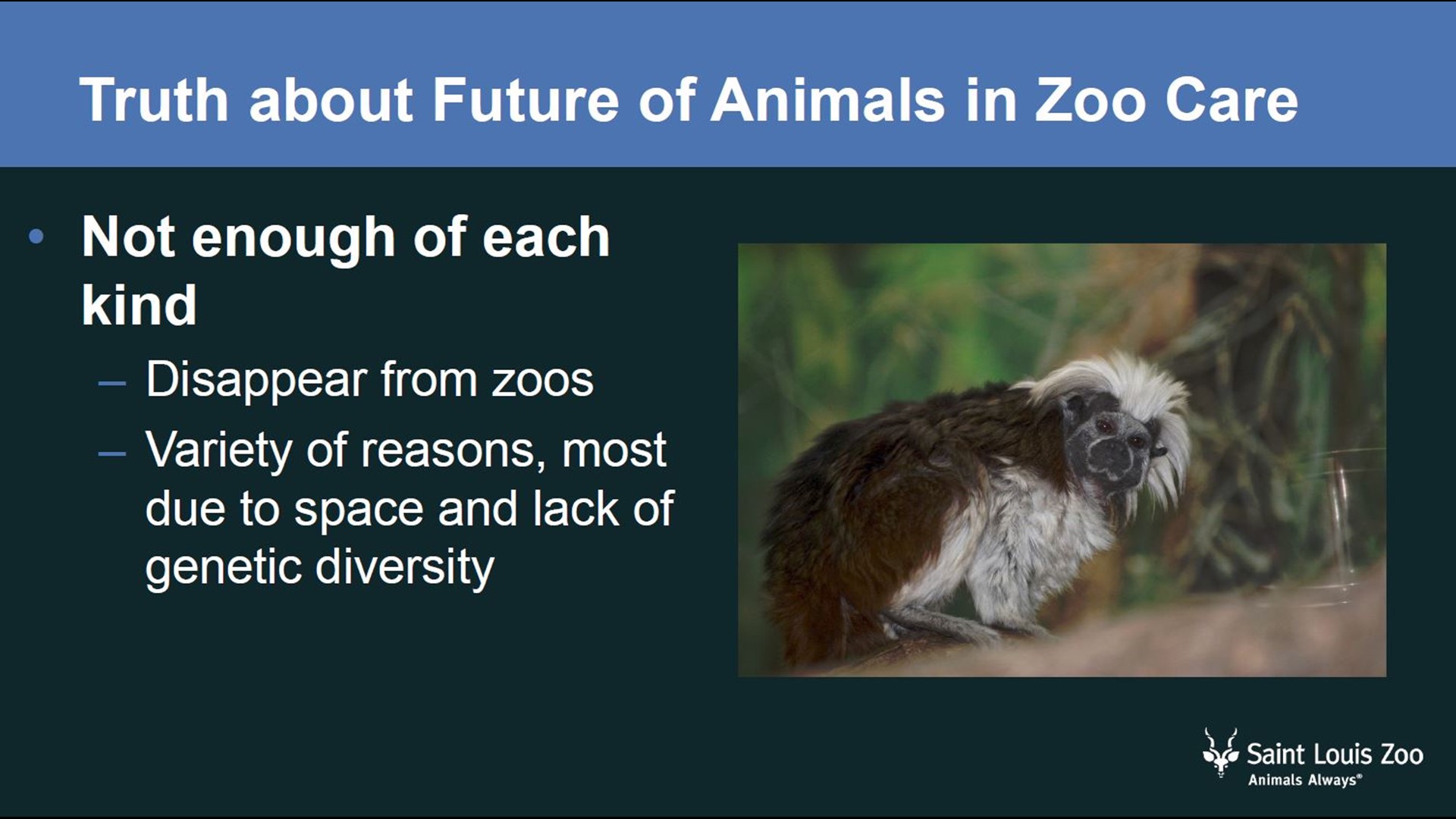 Truth about Future of Animals in Zoo Care

• Not enough of each kind
– Disappear from zoos
– Variety of reasons, most due to space and lack of genetic diversity

Saint Louis Zoo
Animals Always®